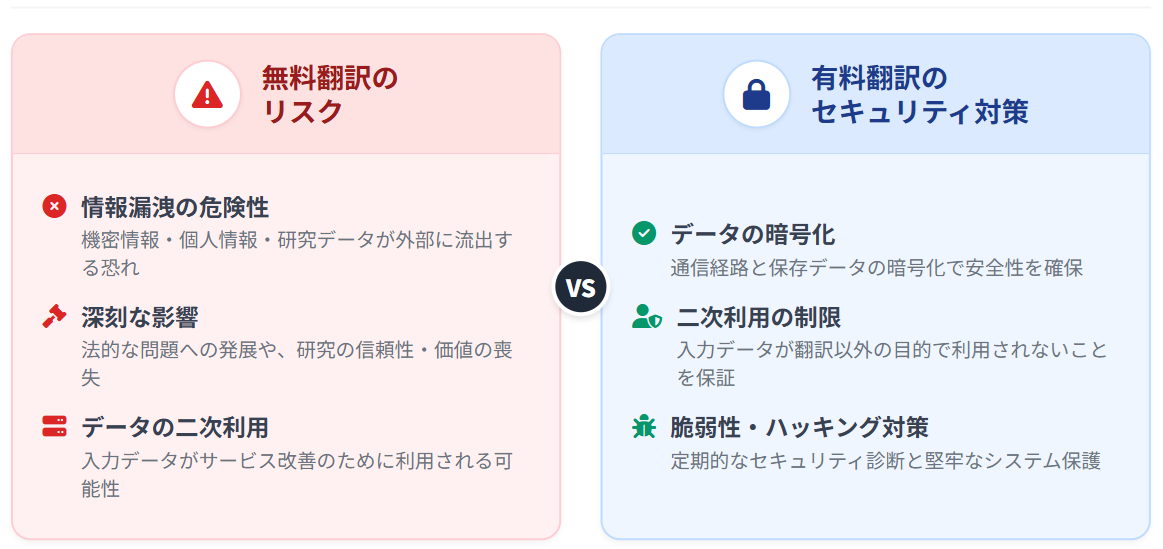 無料翻訳のリスク

情報漏洩の危険性
機密情報・個人情報・研究データが外部に流出する恐れ

深刻な影響
法的な問題への発展や、研究の信頼性・価値の喪失

データの二次利用
入力データがサービス改善のために利用される可能性

VS

有料翻訳のセキュリティ対策

データの暗号化
通信経路と保存データの暗号化で安全性を確保

二次利用の制限
入力データが翻訳以外の目的で利用されないことを保証

脆弱性・ハッキング対策
定期的なセキュリティ診断と堅牢なシステム保護